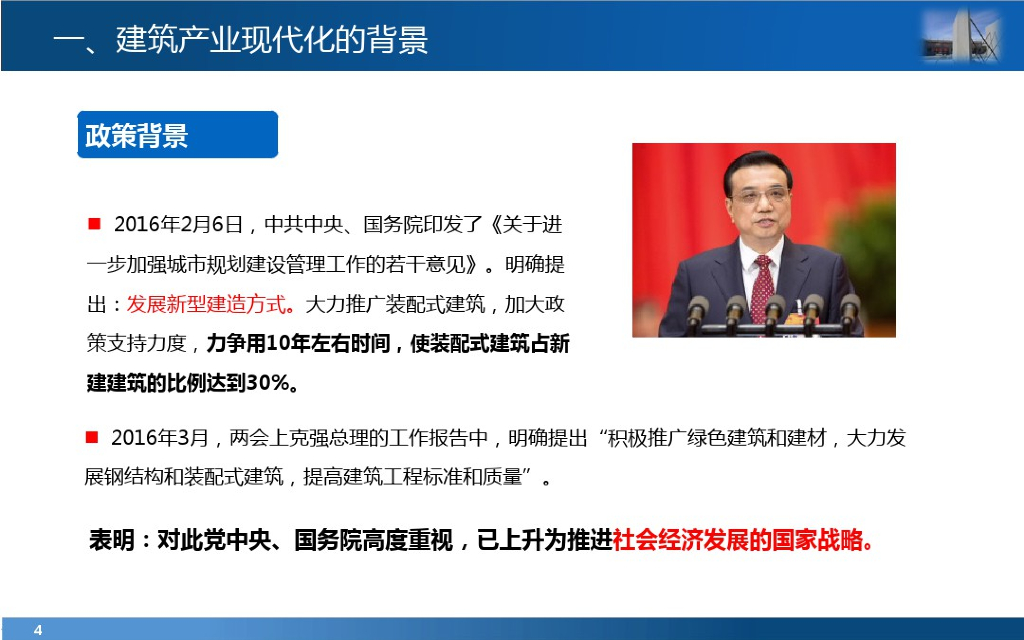 一、建筑产业现代化的背景

政策背景

■ 2016年2月6日，中共中央、国务院印发了《关于进一步加强城市规划建设管理工作的若干意见》。明确提出：发展新型建造方式。大力推广装配式建筑，加大政策支持力度，力争用10年左右时间，使装配式建筑占新建建筑的比例达到30%。

■ 2016年3月，两会上克强总理的工作报告中，明确提出“积极推广绿色建筑和建材，大力发展钢结构和装配式建筑，提高建筑工程标准和质量”。

表明：对此党中央、国务院高度重视，已上升为推进社会经济发展的国家战略。

4